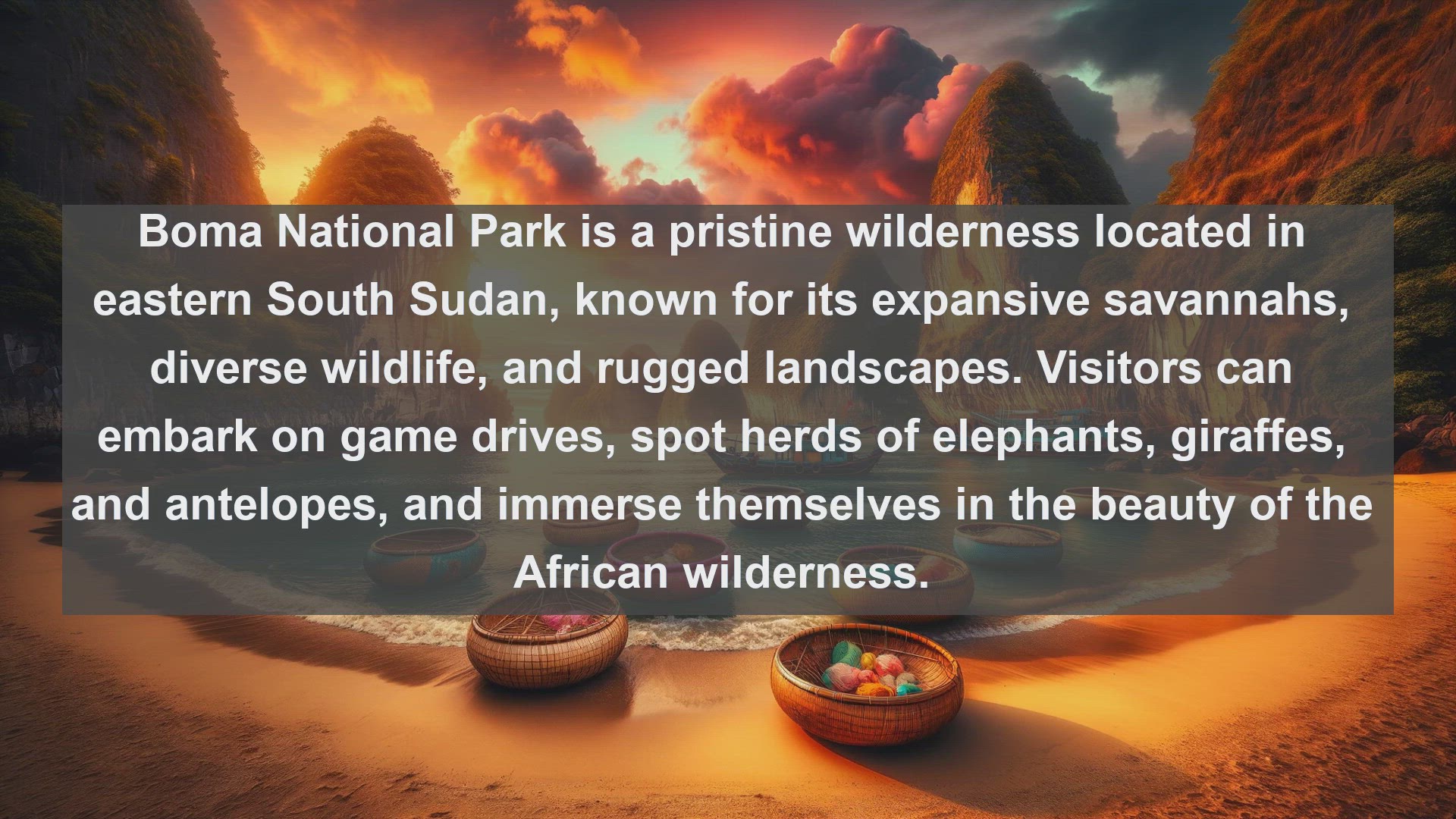 Boma National Park is a pristine wilderness located in eastern South Sudan, known for its expansive savannahs, diverse wildlife, and rugged landscapes. Visitors can embark on game drives, spot herds of elephants, giraffes, and antelopes, and immerse themselves in the beauty of the African wilderness.